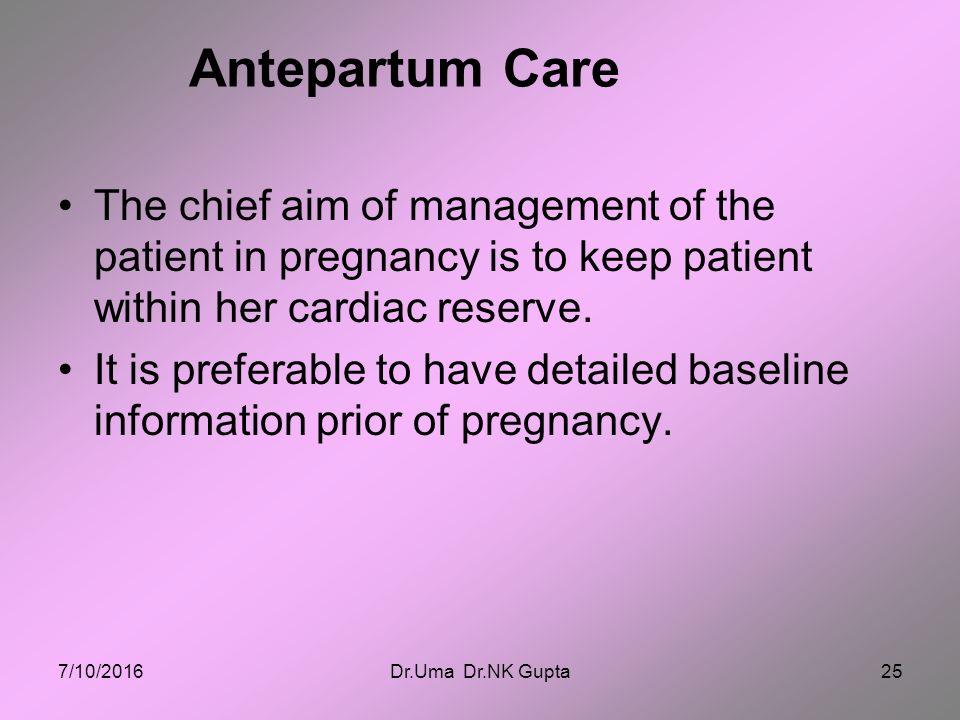 Antepartum Care

• The chief aim of management of the patient in pregnancy is to keep patient within her cardiac reserve.
• It is preferable to have detailed baseline information prior of pregnancy.

7/10/2016 Dr.Uma Dr.NK Gupta 25